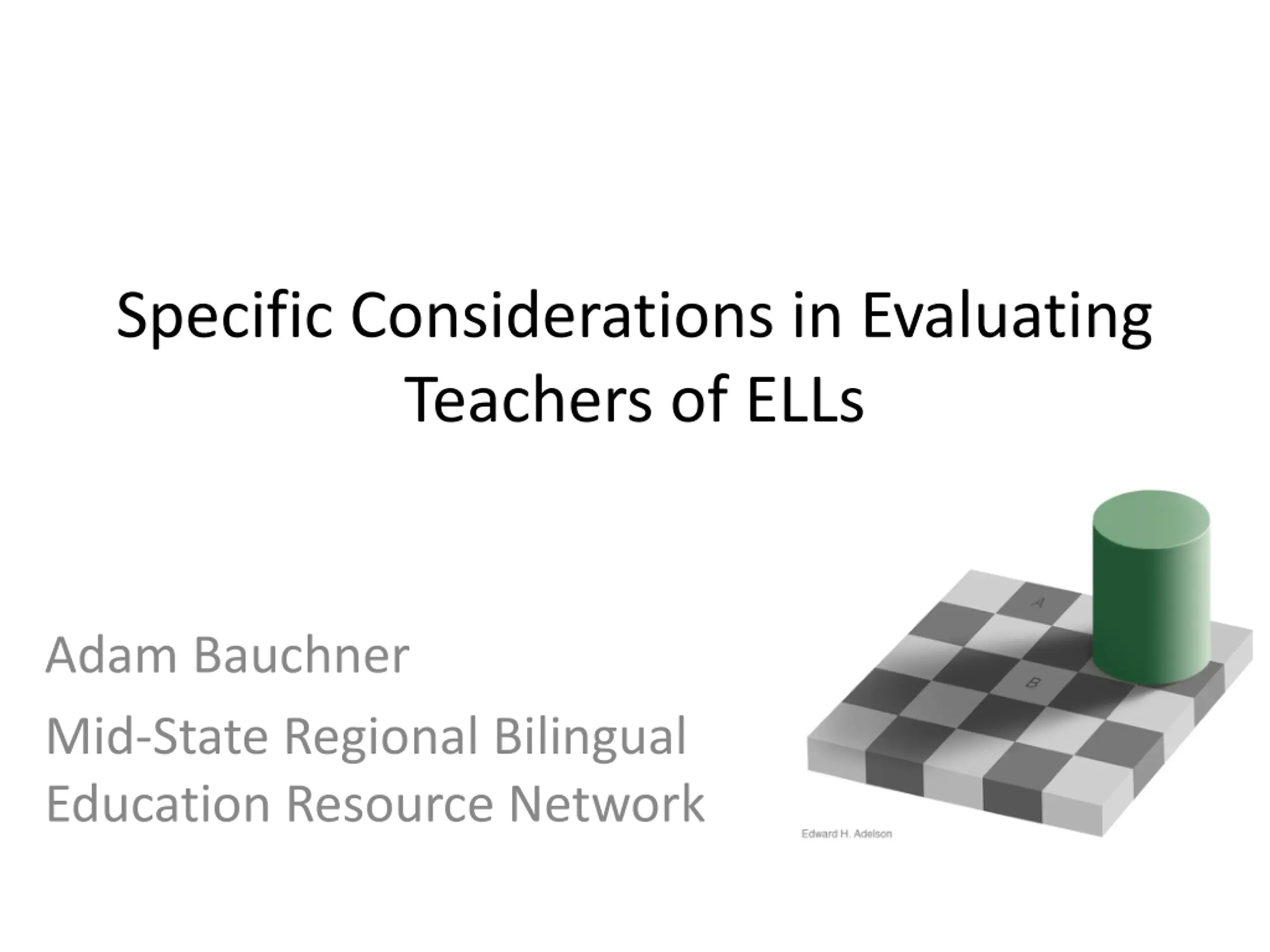 Specific Considerations in Evaluating Teachers of ELLs

Adam Bauchner

Mid-State Regional Bilingual Education Resource Network

A

B

Edward H. Adelson